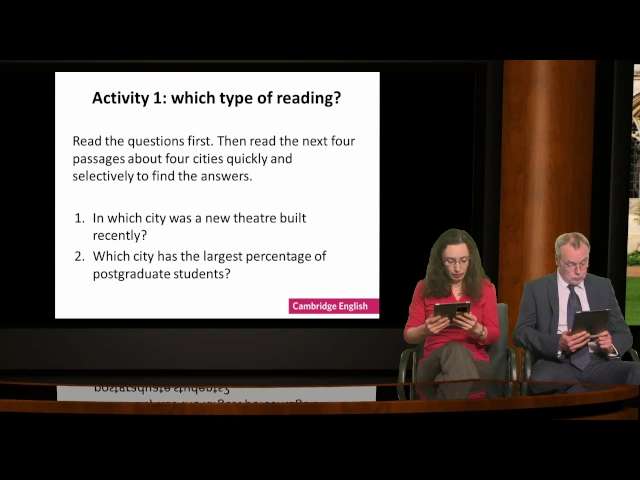 Activity 1: which type of reading?

Read the questions first. Then read the next four passages about four cities quickly and selectively to find the answers.

1. In which city was a new theatre built recently?
2. Which city has the largest percentage of postgraduate students?

Cambridge English